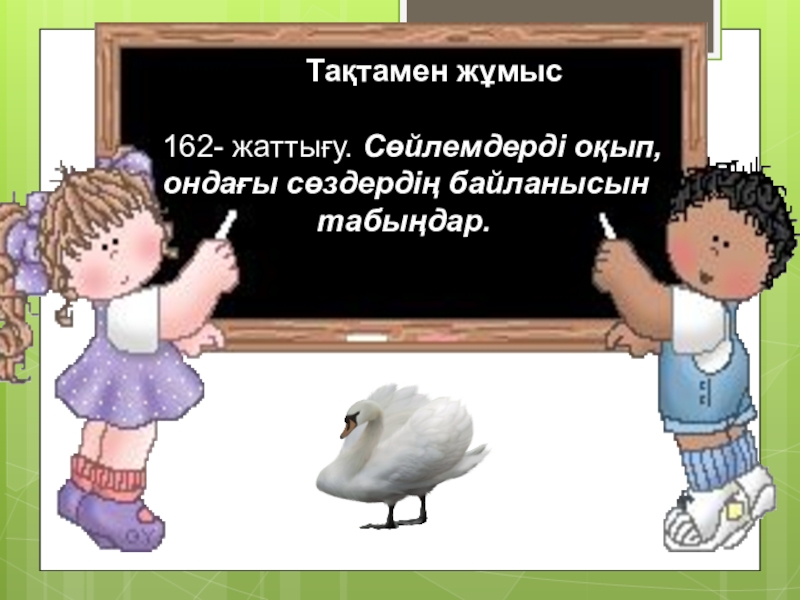 Тақтамен жұмыс

162- жаттығу. Сөйлемдерді оқып, ондағы сөздердің байланысын табыңдар.